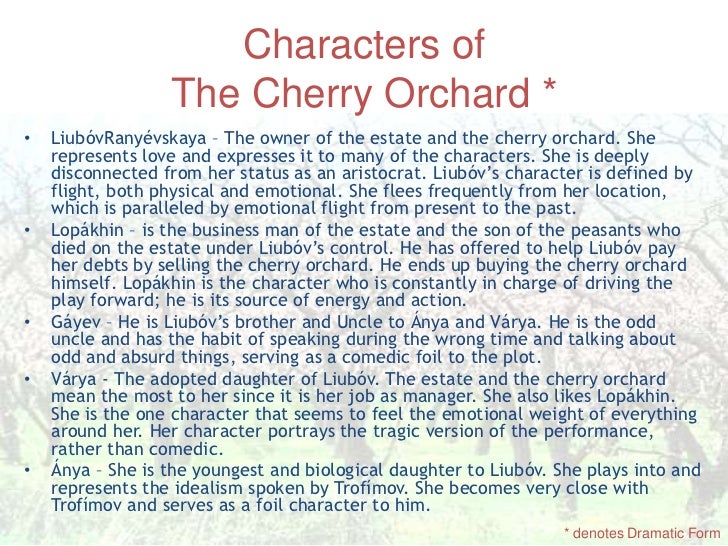 Characters of
The Cherry Orchard *

• LiubóvRanyévskaya – The owner of the estate and the cherry orchard. She represents love and expresses it to many of the characters. She is deeply disconnected from her status as an aristocrat. Liubóv's character is defined by flight, both physical and emotional. She flees frequently from her location, which is paralleled by emotional flight from present to the past.

• Lopákhin – is the business man of the estate and the son of the peasants who died on the estate under Liubóv's control. He has offered to help Liubóv pay her debts by selling the cherry orchard. He ends up buying the cherry orchard himself. Lopákhin is the character who is constantly in charge of driving the play forward; he is its source of energy and action.

• Gáyev – He is Liubóv's brother and Uncle to Ánya and Várya. He is the odd uncle and has the habit of speaking during the wrong time and talking about odd and absurd things, serving as a comedic foil to the plot.

• Várya - The adopted daughter of Liubóv. The estate and the cherry orchard mean the most to her since it is her job as manager. She also likes Lopákhin. She is the one character that seems to feel the emotional weight of everything around her. Her character portrays the tragic version of the performance, rather than comedic.

• Ánya – She is the youngest and biological daughter to Liubóv. She plays into and represents the idealism spoken by Trofímov. She becomes very close with Trofímov and serves as a foil character to him.

* denotes Dramatic Form